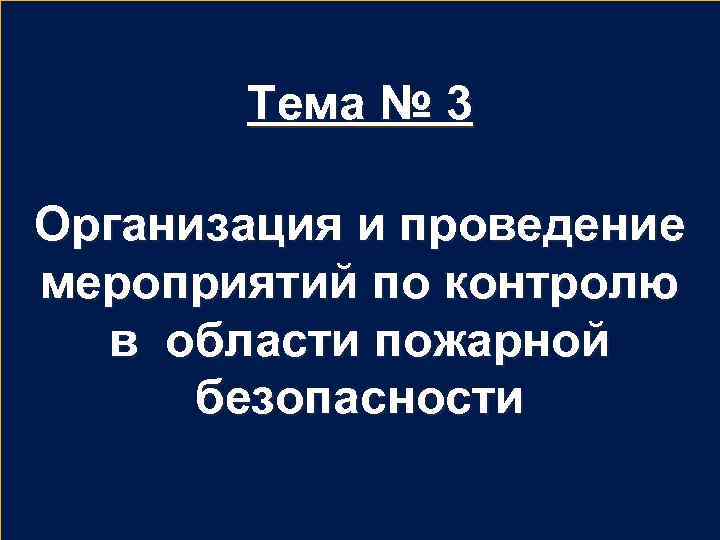 Тема № 3

Организация и проведение мероприятий по контролю в  области пожарной безопасности